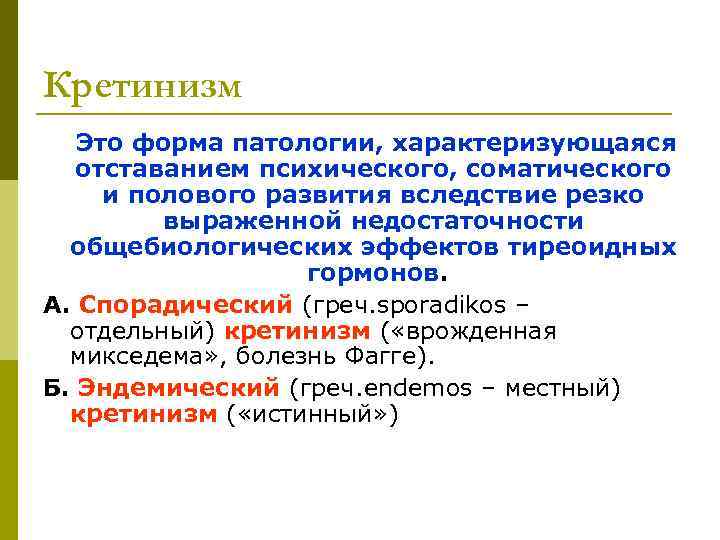 Кретинизм

Это форма патологии, характеризующаяся отставанием психического, соматического и полового развития вследствие резко выраженной недостаточности общебиологических эффектов тиреоидных гормонов.

А. Спорадический (греч.sporadikos – отдельный) кретинизм («врожденная микседема», болезнь Фагге).

Б. Эндемический (греч.endemos – местный) кретинизм («истинный»)